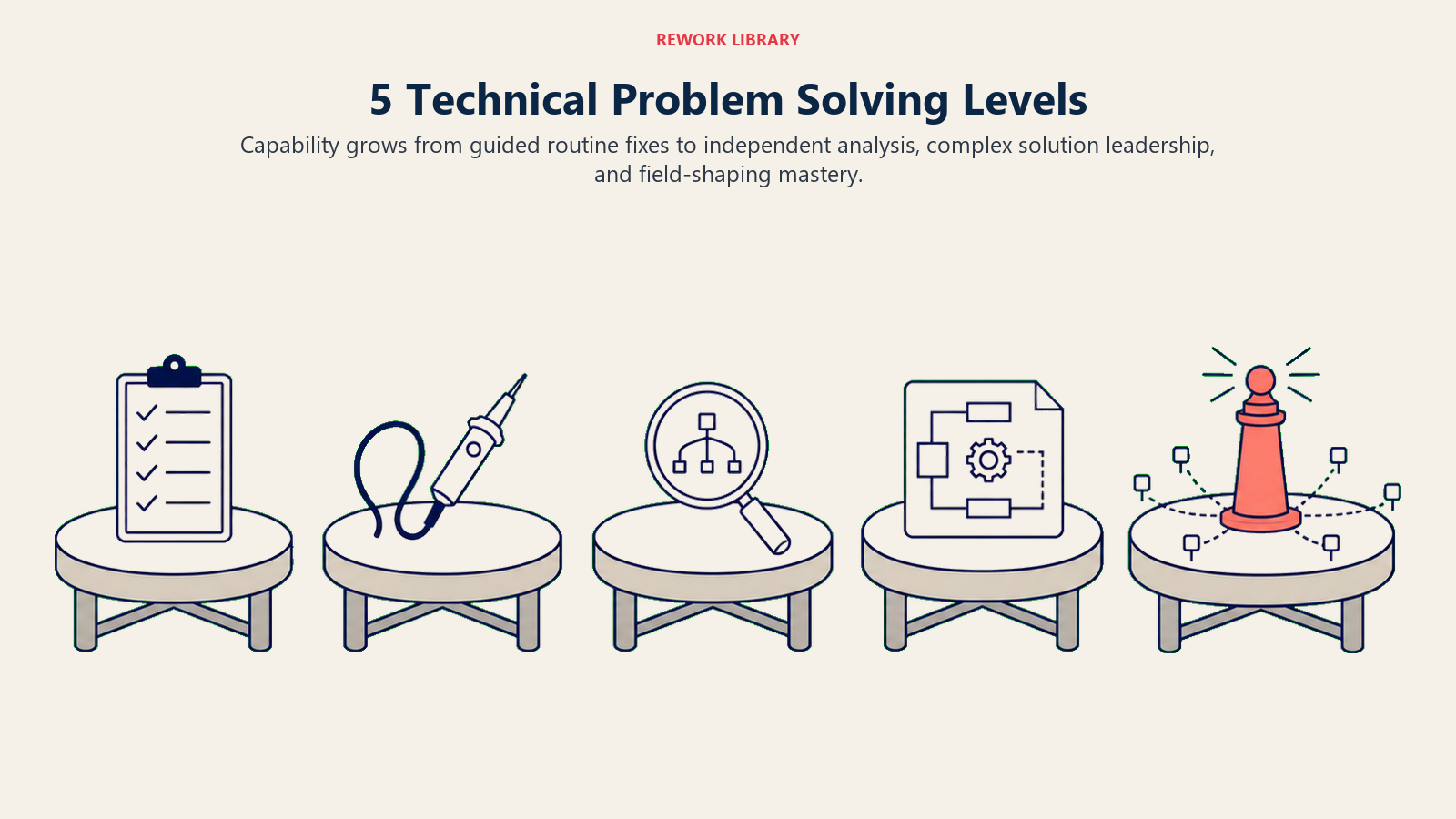 REWORK LIBRARY

5 Technical Problem Solving Levels

Capability grows from guided routine fixes to independent analysis, complex solution leadership, and field-shaping mastery.